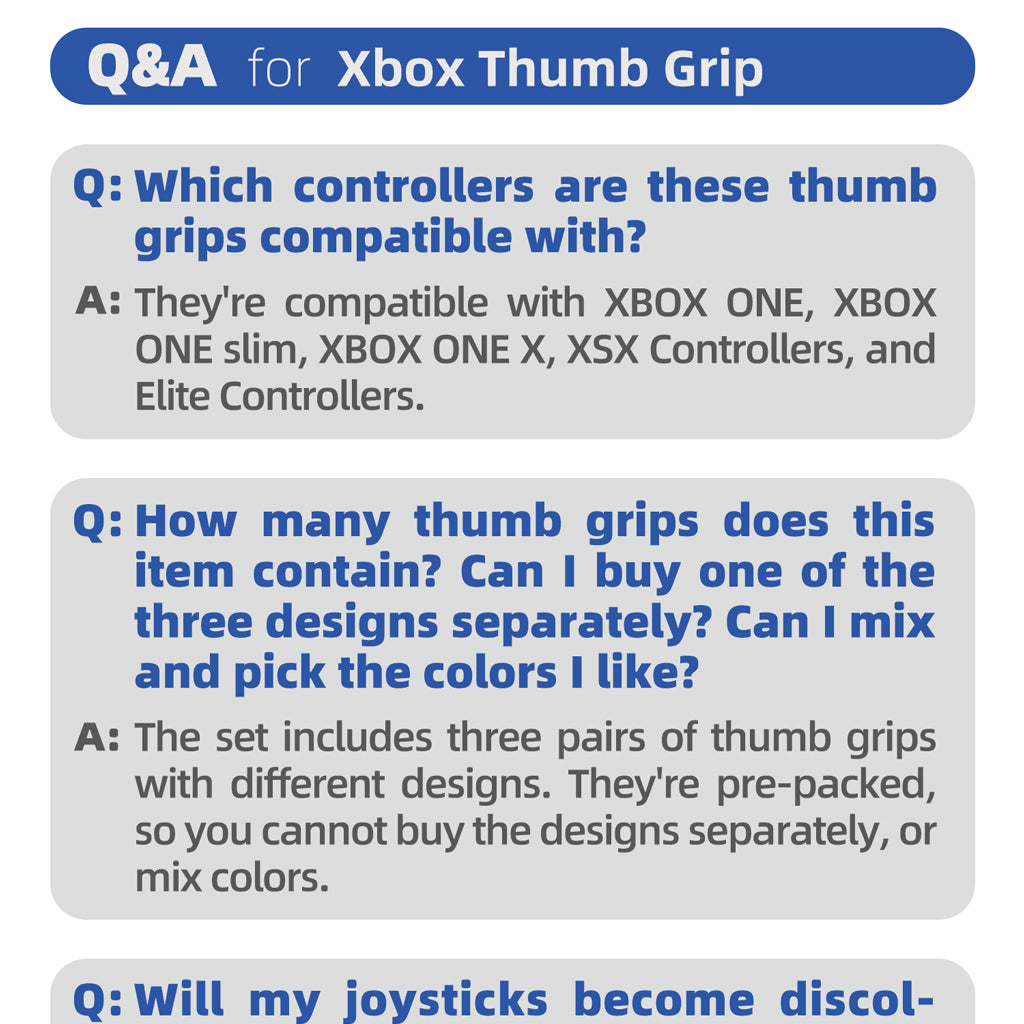 Q&A for Xbox Thumb Grip

Q: Which controllers are these thumb grips compatible with?

A: They're compatible with XBOX ONE, XBOX ONE slim, XBOX ONE X, XSX Controllers, and Elite Controllers.

Q: How many thumb grips does this item contain? Can I buy one of the three designs separately? Can I mix and pick the colors I like?

A: The set includes three pairs of thumb grips with different designs. They're pre-packed, so you cannot buy the designs separately, or mix colors.

Q: Will my joysticks become discol-